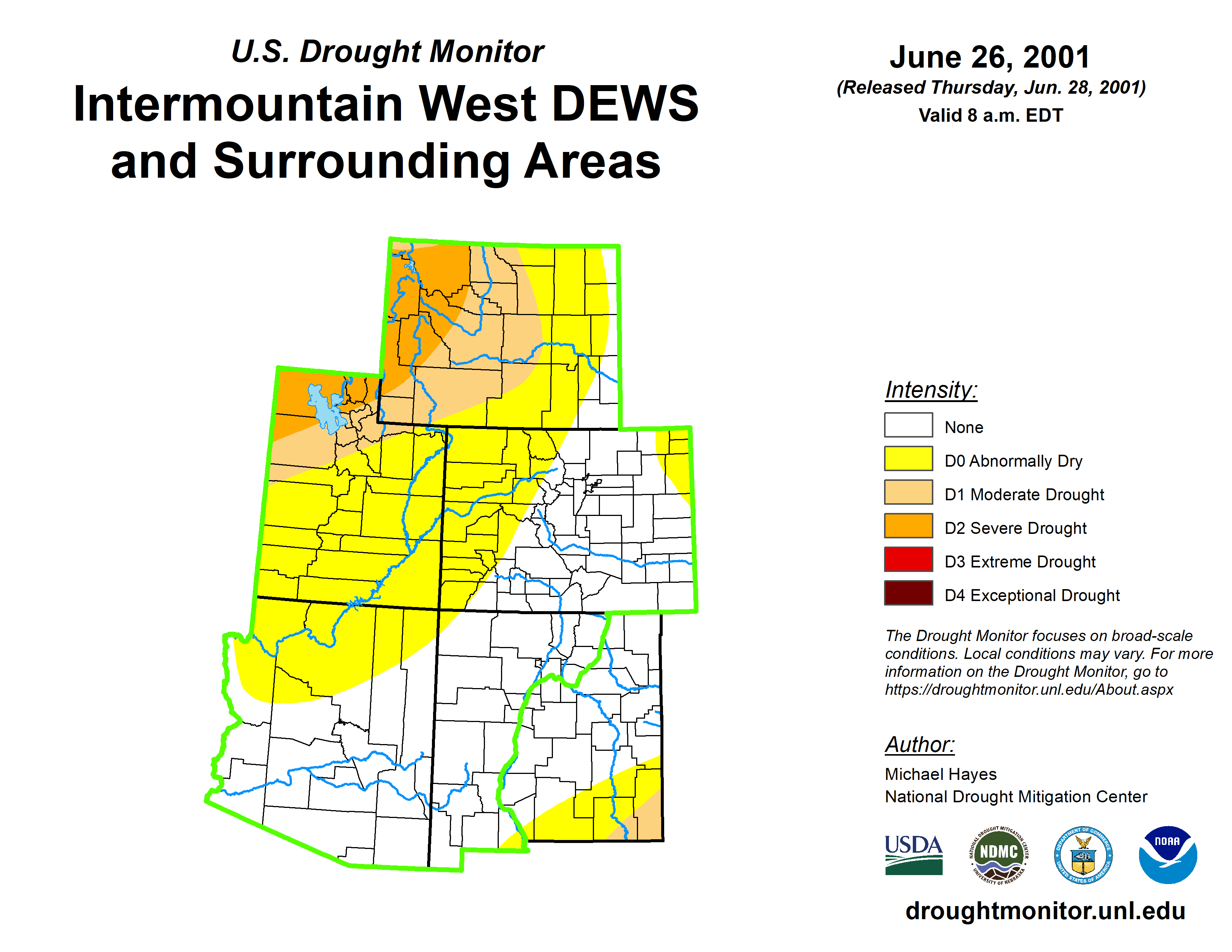 U.S. Drought Monitor

Intermountain West DEWS and Surrounding Areas

June 26, 2001
(Released Thursday, Jun. 28, 2001)
Valid 8 a.m. EDT

Intensity:
None
D0 Abnormally Dry
D1 Moderate Drought
D2 Severe Drought
D3 Extreme Drought
D4 Exceptional Drought

The Drought Monitor focuses on broad-scale conditions. Local conditions may vary. For more information on the Drought Monitor, go to https://droughtmonitor.unl.edu/About.aspx

Author:
Michael Hayes
National Drought Mitigation Center

USDA
NATIONAL DROUGHT MITIGATION CENTER NDMC UNIVERSITY OF NEBRASKA
DEPARTMENT OF COMMERCE UNITED STATES OF AMERICA
NOAA

droughtmonitor.unl.edu